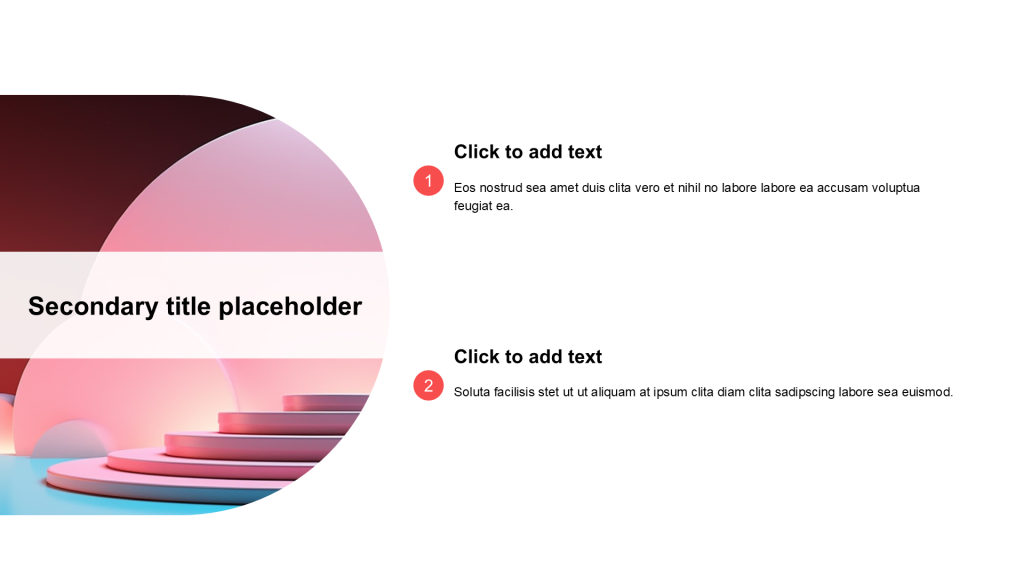 Secondary title placeholder

1

Click to add text

Eos nostrud sea amet duis clita vero et nihil no labore labore ea accusam voluptua feugiat ea.

2

Click to add text

Soluta facilisis stet ut ut aliquam at ipsum clita diam clita sadipscing labore sea euismod.